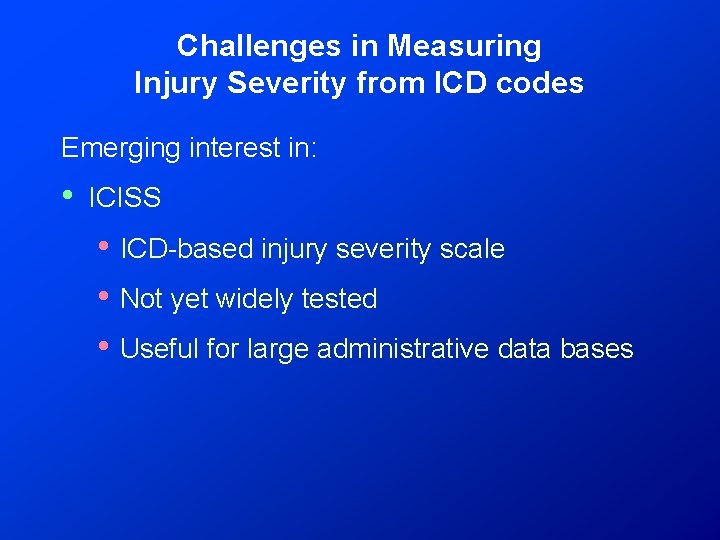 Challenges in Measuring Injury Severity from ICD codes

Emerging interest in:

• ICISS

• ICD-based injury severity scale

• Not yet widely tested

• Useful for large administrative data bases